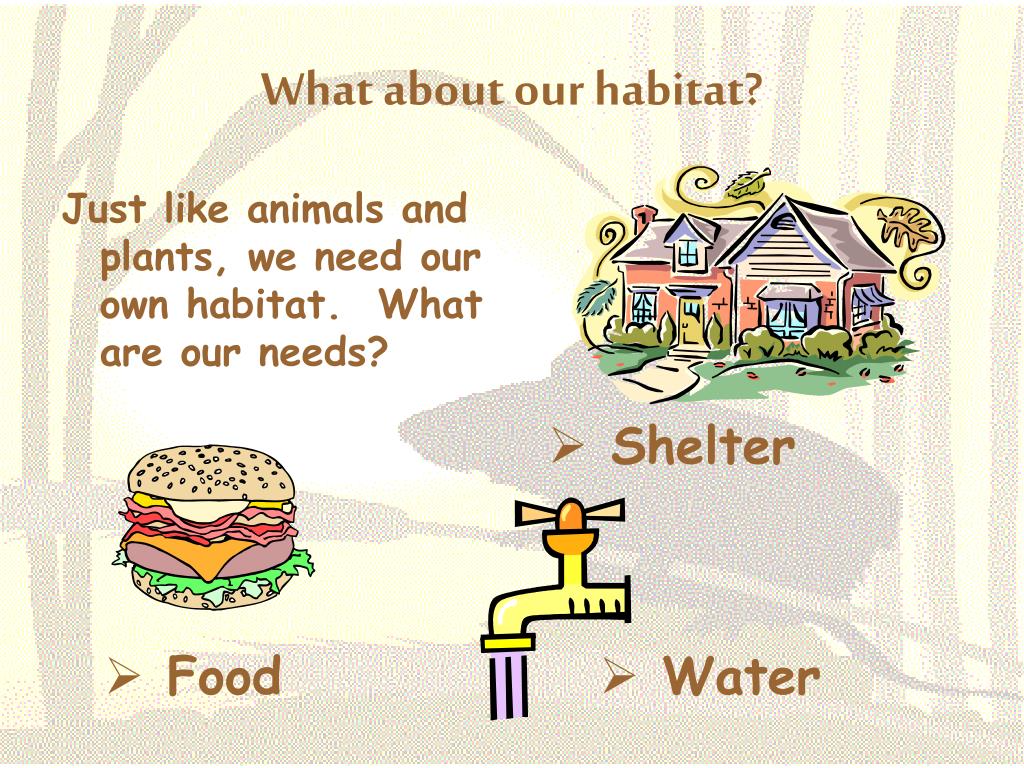 What about our habitat?

Just like animals and plants, we need our own habitat. What are our needs?

➢ Shelter

➢ Food

➢ Water